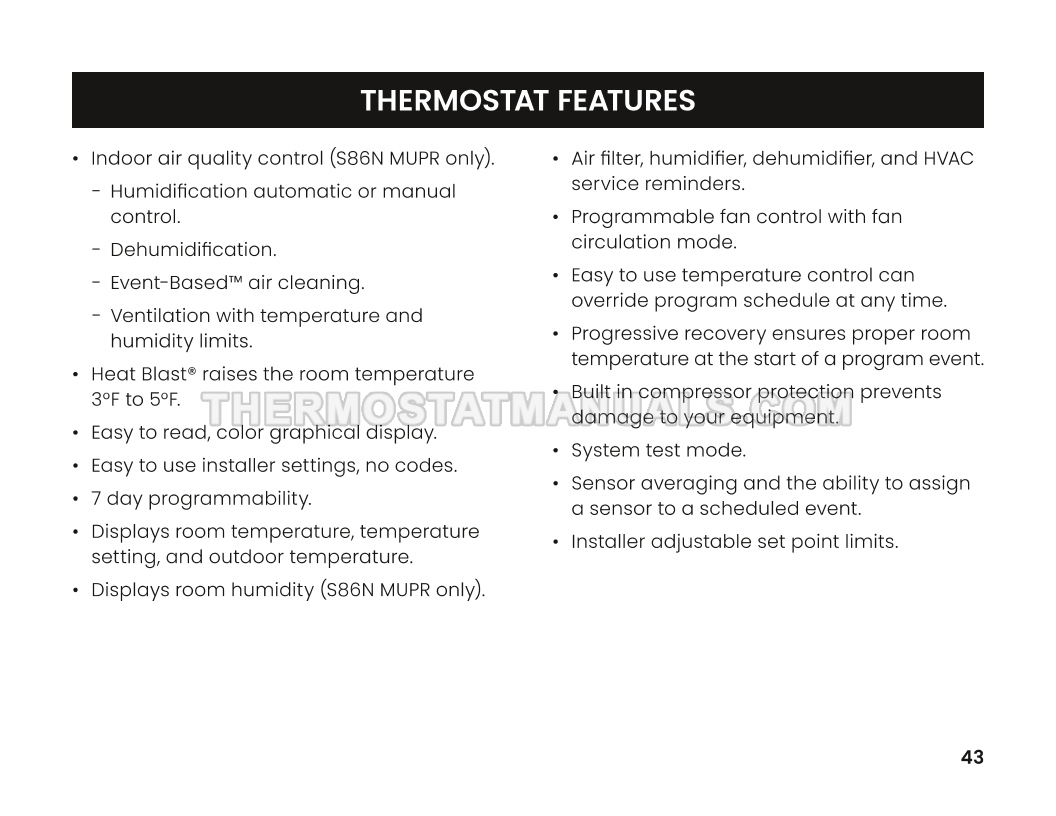 THERMOSTAT FEATURES

• Indoor air quality control (S86N MUPR only).

- Humidification automatic or manual control.

- Dehumidification.

- Event-Based™ air cleaning.

- Ventilation with temperature and humidity limits.

• Heat Blast® raises the room temperature 3°F to 5°F.

• Easy to read, color graphical display.

• Easy to use installer settings, no codes.

• 7 day programmability.

• Displays room temperature, temperature setting, and outdoor temperature.

• Displays room humidity (S86N MUPR only).

• Air filter, humidifier, dehumidifier, and HVAC service reminders.

• Programmable fan control with fan circulation mode.

• Easy to use temperature control can override program schedule at any time.

• Progressive recovery ensures proper room temperature at the start of a program event.

• Built in compressor protection prevents damage to your equipment.

• System test mode.

• Sensor averaging and the ability to assign a sensor to a scheduled event.

• Installer adjustable set point limits.

THERMOSTATMANUALS.COM

43